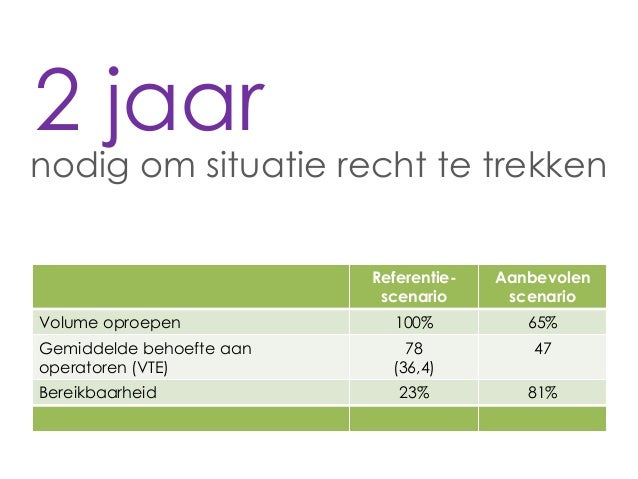 2 jaar
nodig om situatie recht te trekken

| | Referentie-scenario | Aanbevolen scenario |
|---|---|---|
| Volume oproepen | 100% | 65% |
| Gemiddelde behoefte aan operatoren (VTE) | 78 (36,4) | 47 |
| Bereikbaarheid | 23% | 81% |
| | | |